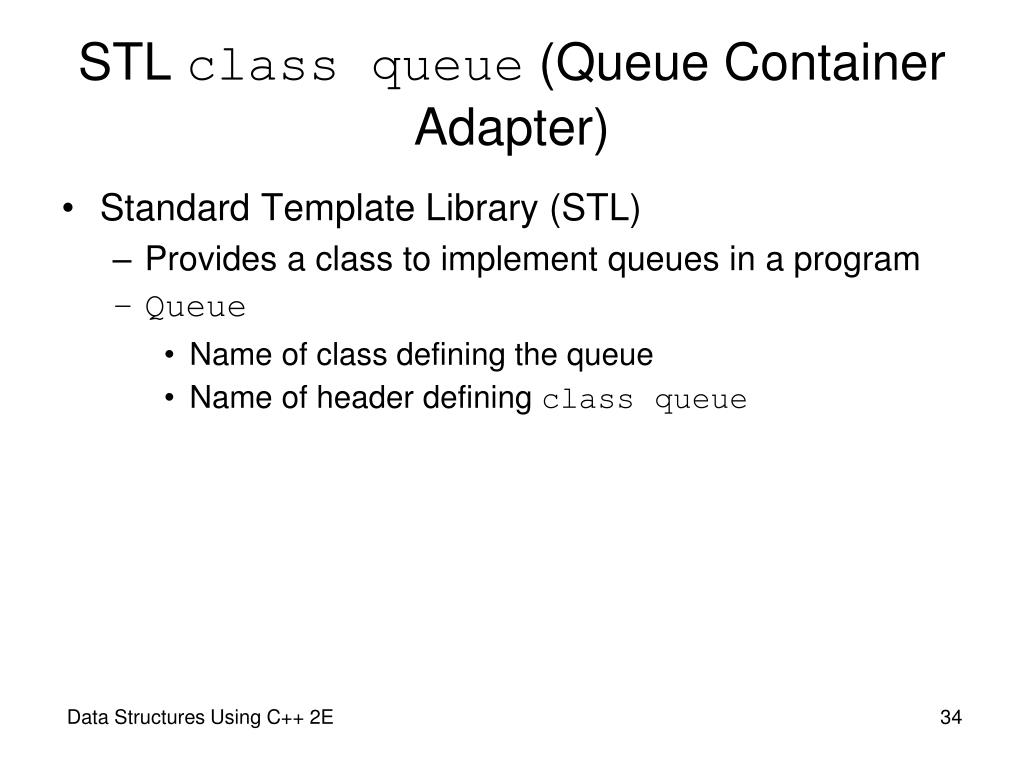 STL class queue (Queue Container Adapter)

• Standard Template Library (STL)
– Provides a class to implement queues in a program
– Queue
• Name of class defining the queue
• Name of header defining class queue

Data Structures Using C++ 2E

34